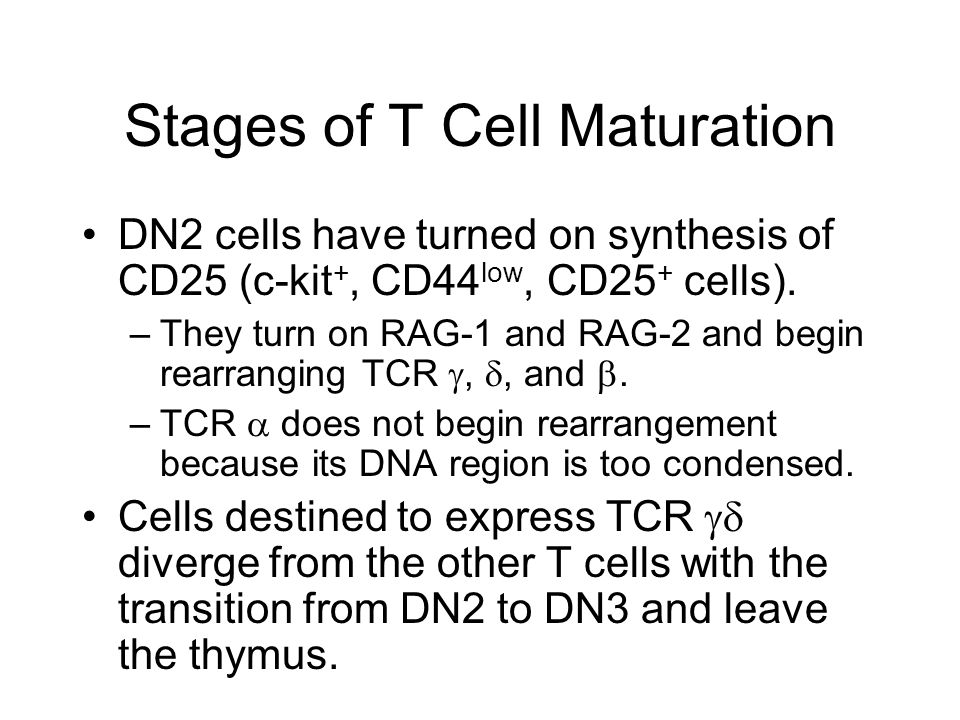 Stages of T Cell Maturation

• DN2 cells have turned on synthesis of CD25 (c-kit$^+$, CD44$^{low}$, CD25$^+$ cells).

– They turn on RAG-1 and RAG-2 and begin rearranging TCR $\gamma$, $\delta$, and $\beta$.

– TCR $\alpha$ does not begin rearrangement because its DNA region is too condensed.

• Cells destined to express TCR $\gamma\delta$ diverge from the other T cells with the transition from DN2 to DN3 and leave the thymus.